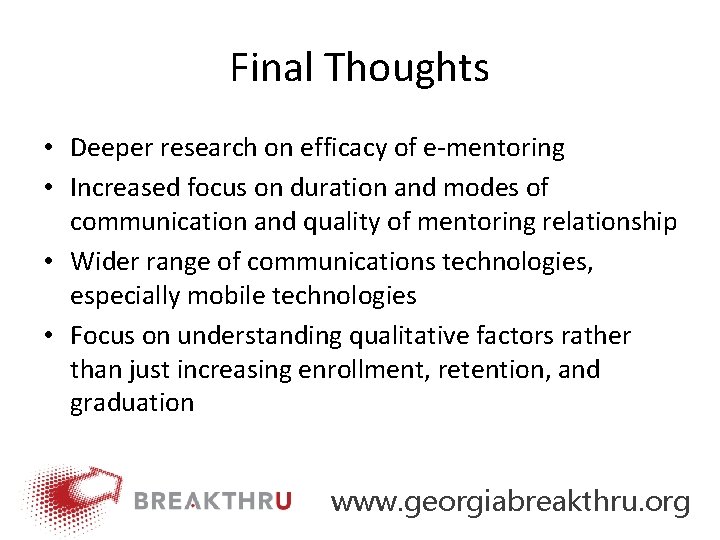 Final Thoughts

• Deeper research on efficacy of e-mentoring
• Increased focus on duration and modes of communication and quality of mentoring relationship
• Wider range of communications technologies, especially mobile technologies
• Focus on understanding qualitative factors rather than just increasing enrollment, retention, and graduation

BREAKTHRU www.georgiabreakthru.org